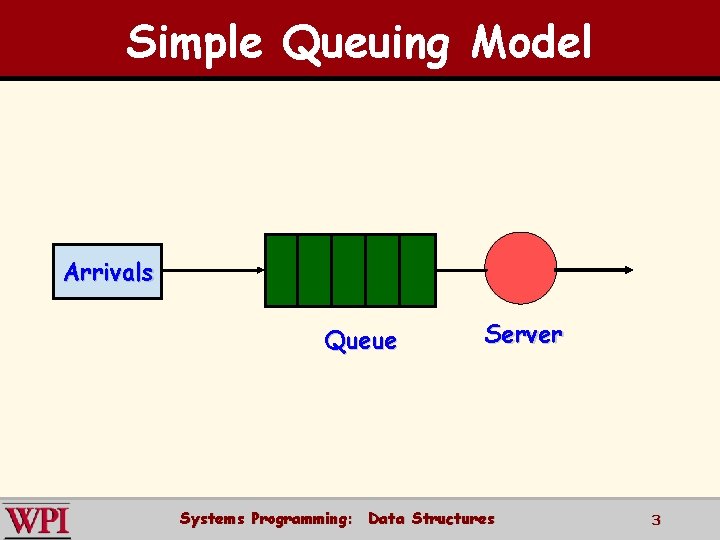 Simple Queuing Model

Arrivals

Queue

Server

WPI

Systems Programming: Data Structures

3